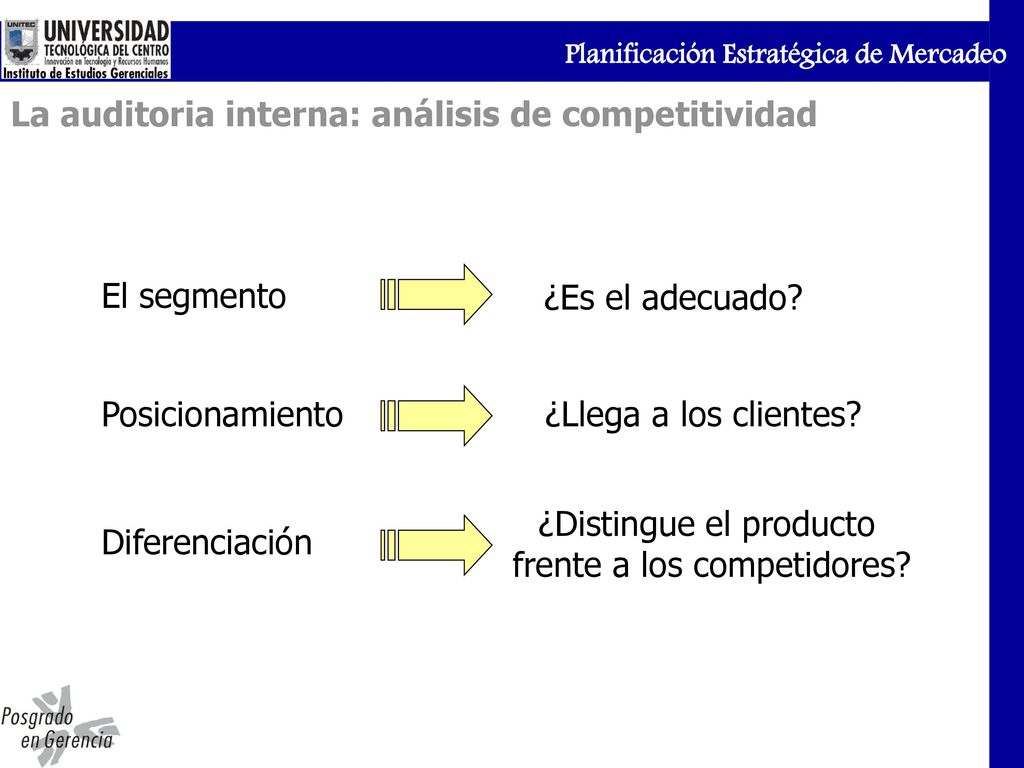 UNITEC
UNIVERSIDAD
TECNOLÓGICA DEL CENTRO
Innovación en Tecnología y Recursos Humanos
Instituto de Estudios Gerenciales

Planificación Estratégica de Mercadeo

La auditoria interna: análisis de competitividad

El segmento

¿Es el adecuado?

Posicionamiento

¿Llega a los clientes?

Diferenciación

¿Distingue el producto frente a los competidores?

Posgrado en Gerencia